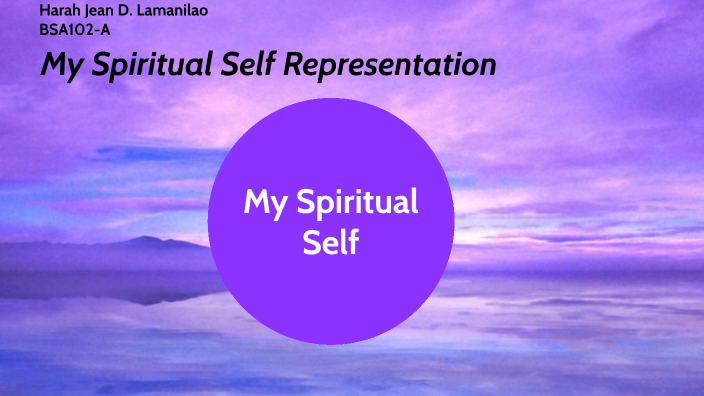 Harah Jean D. Lamanilao
BSA102-A

My Spiritual Self Representation

My Spiritual Self